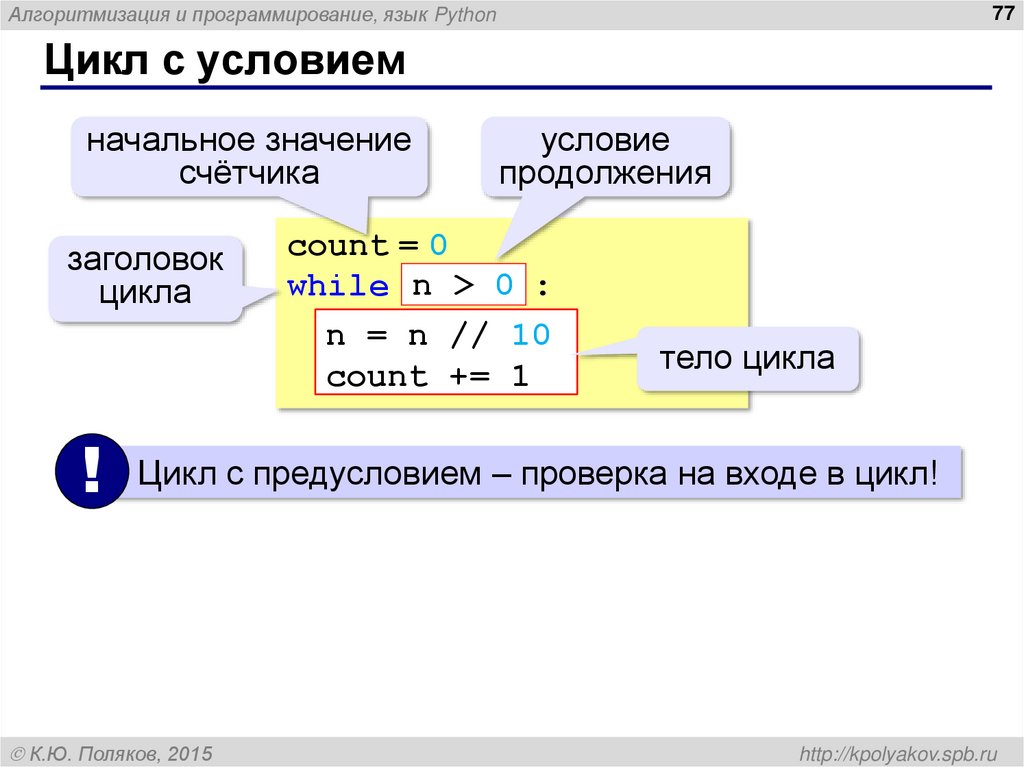 Алгоритмизация и программирование, язык Python

77

Цикл с условием

начальное значение счётчика

условие продолжения

заголовок цикла

count = 0
while n > 0 :
n = n // 10
count += 1

тело цикла

!

Цикл с предусловием – проверка на входе в цикл!

© К.Ю. Поляков, 2015

http://kpolyakov.spb.ru